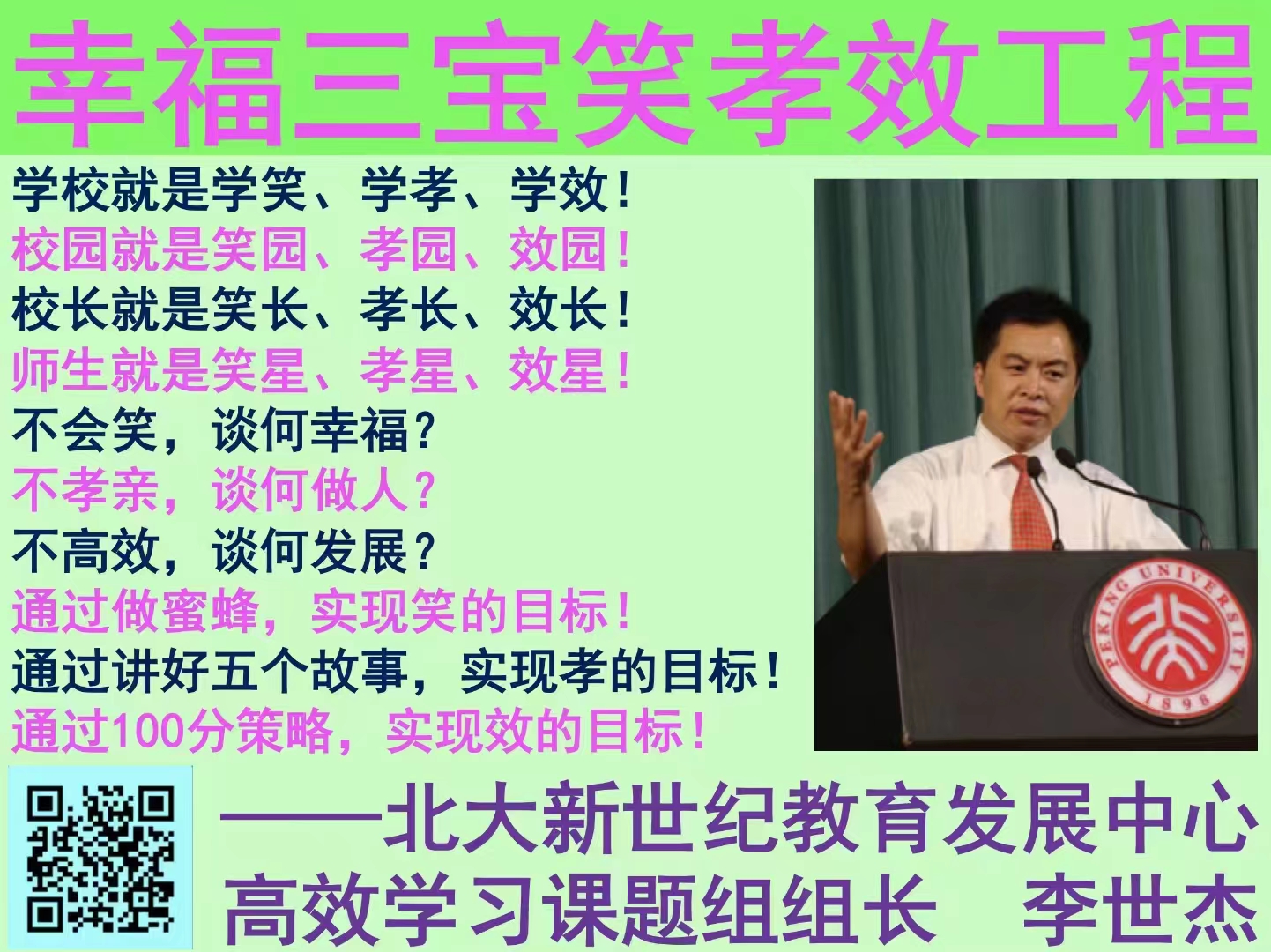 幸福三宝笑孝效工程

学校就是学笑、学孝、学效！
校园就是笑园、孝园、效园！
校长就是笑长、孝长、效长！
师生就是笑星、孝星、效星！
不会笑，谈何幸福？
不孝亲，谈何做人？
不高效，谈何发展？
通过做蜜蜂，实现笑的目标！
通过讲好五个故事，实现孝的目标！
通过100分策略，实现效的目标！

PEKING UNIVERSITY 1898

——北大新世纪教育发展中心
高效学习课题组组长 李世杰